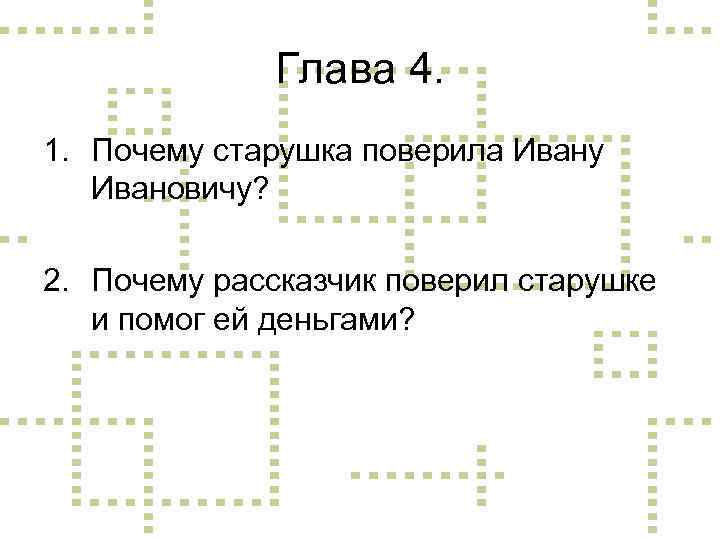 Глава 4.

1. Почему старушка поверила Ивану Ивановичу?

2. Почему рассказчик поверил старушке и помог ей деньгами?